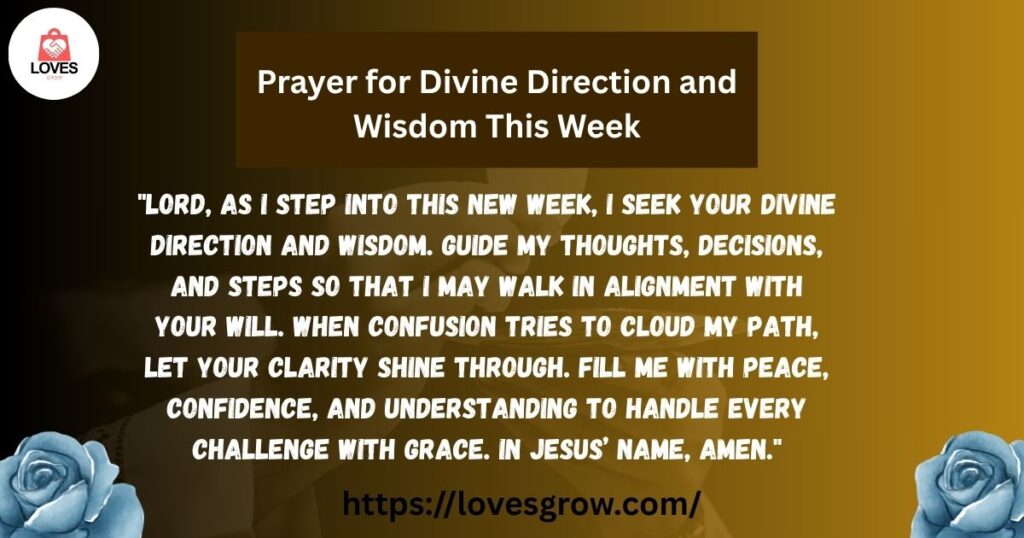 LOVES
GROW

Prayer for Divine Direction and Wisdom This Week

"LORD, AS I STEP INTO THIS NEW WEEK, I SEEK YOUR DIVINE DIRECTION AND WISDOM. GUIDE MY THOUGHTS, DECISIONS, AND STEPS SO THAT I MAY WALK IN ALIGNMENT WITH YOUR WILL. WHEN CONFUSION TRIES TO CLOUD MY PATH, LET YOUR CLARITY SHINE THROUGH. FILL ME WITH PEACE, CONFIDENCE, AND UNDERSTANDING TO HANDLE EVERY CHALLENGE WITH GRACE. IN JESUS' NAME, AMEN."

https://lovesgrow.com/